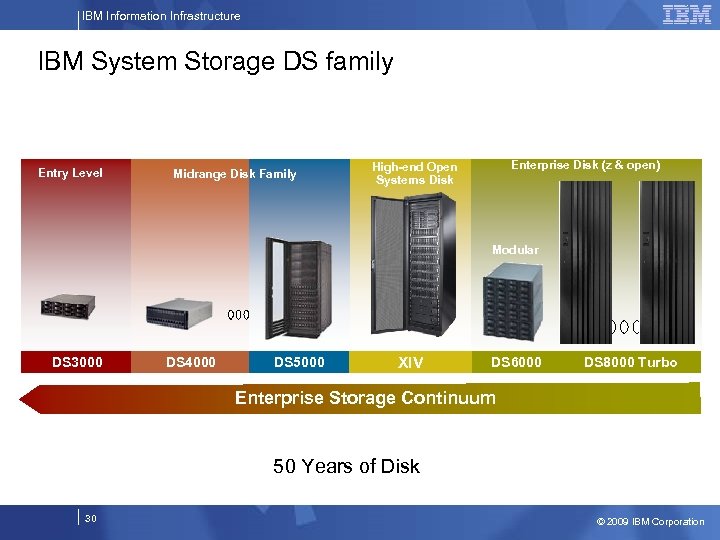 IBM Information Infrastructure

IBM

IBM System Storage DS family

Entry Level

Midrange Disk Family

High-end Open Systems Disk

Enterprise Disk (z & open)

Modular

DS3000

DS4000

DS5000

XIV

DS6000

DS8000 Turbo

Enterprise Storage Continuum

50 Years of Disk

30

© 2009 IBM Corporation